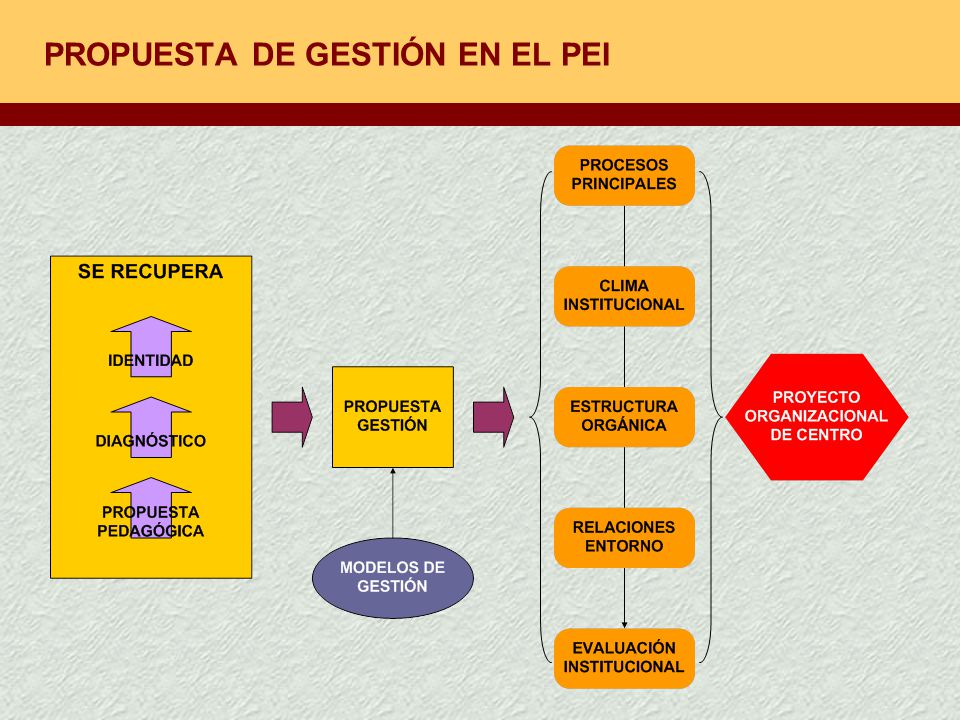 PROPUESTA DE GESTIÓN EN EL PEI

SE RECUPERA

IDENTIDAD

DIAGNÓSTICO

PROPUESTA PEDAGÓGICA

PROPUESTA GESTIÓN

MODELOS DE GESTIÓN

PROCESOS PRINCIPALES

CLIMA INSTITUCIONAL

ESTRUCTURA ORGÁNICA

RELACIONES ENTORNO

EVALUACIÓN INSTITUCIONAL

PROYECTO ORGANIZACIONAL DE CENTRO